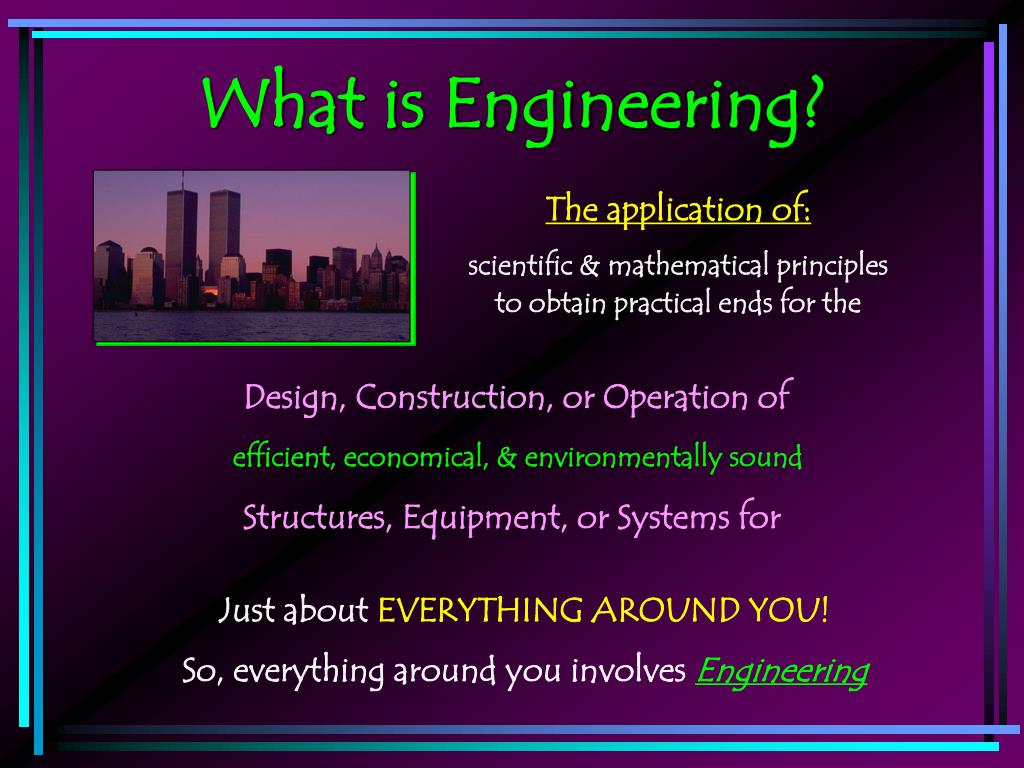 What is Engineering?

The application of:

scientific & mathematical principles to obtain practical ends for the

Design, Construction, or Operation of

efficient, economical, & environmentally sound

Structures, Equipment, or Systems for

Just about EVERYTHING AROUND YOU!

So, everything around you involves Engineering